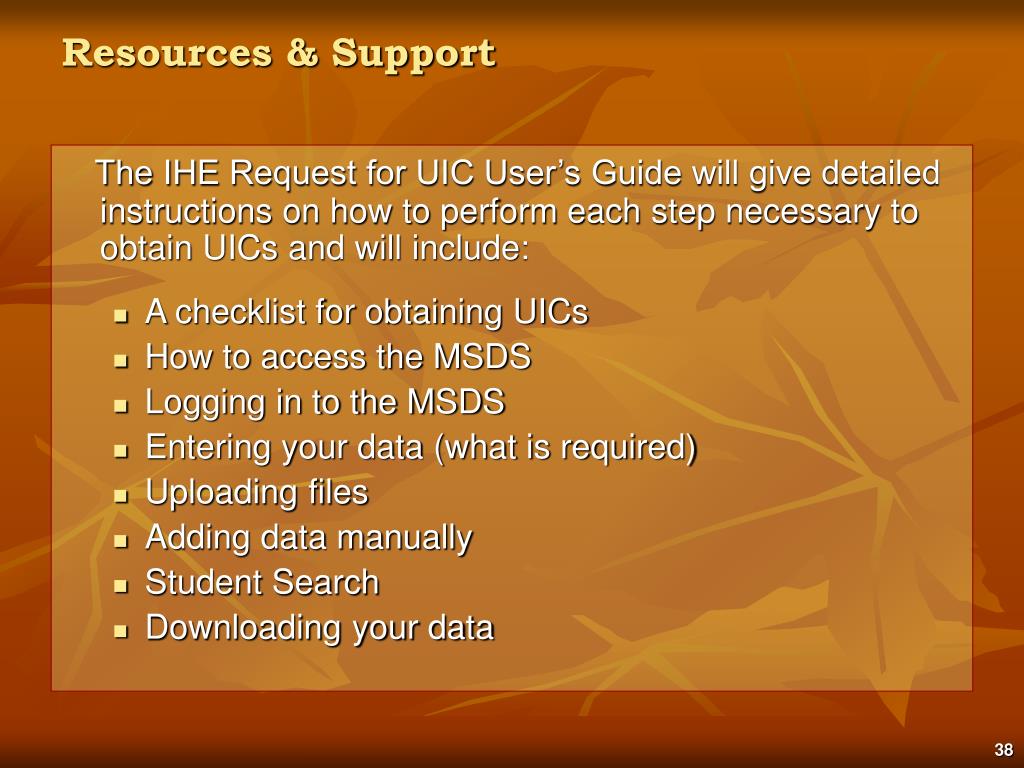 Resources & Support

The IHE Request for UIC User’s Guide will give detailed instructions on how to perform each step necessary to obtain UICs and will include:

- A checklist for obtaining UICs
- How to access the MSDS
- Logging in to the MSDS
- Entering your data (what is required)
- Uploading files
- Adding data manually
- Student Search
- Downloading your data

38